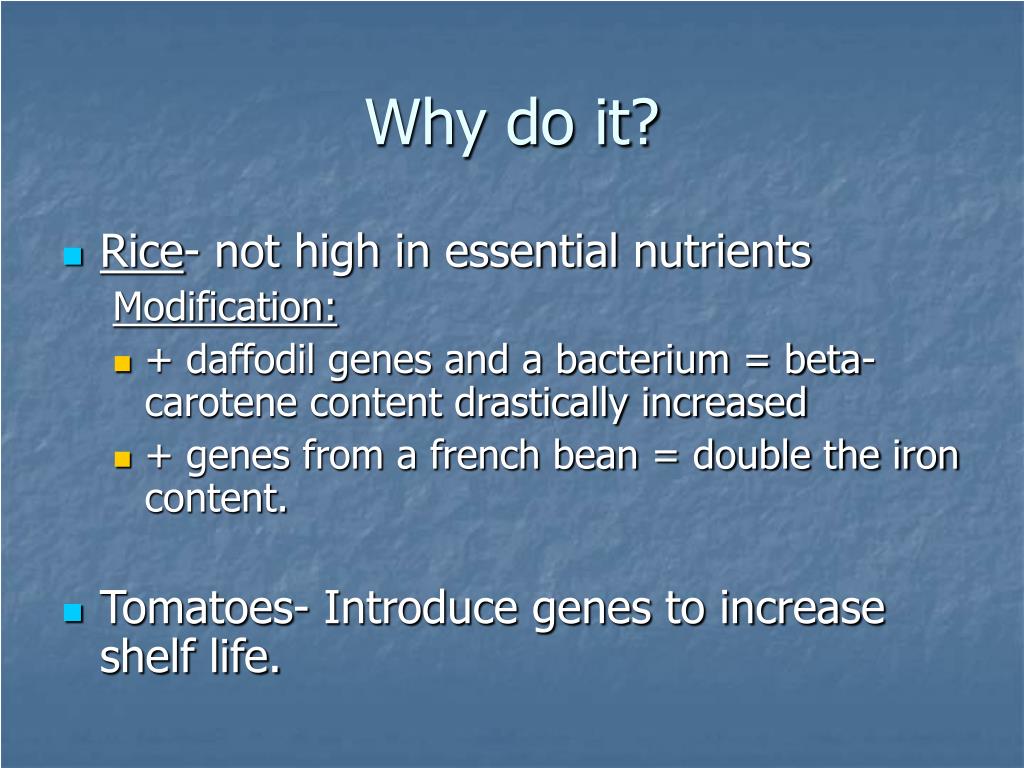 Why do it?

Rice- not high in essential nutrients

Modification:

+ daffodil genes and a bacterium = beta-carotene content drastically increased

+ genes from a french bean = double the iron content.

Tomatoes- Introduce genes to increase shelf life.